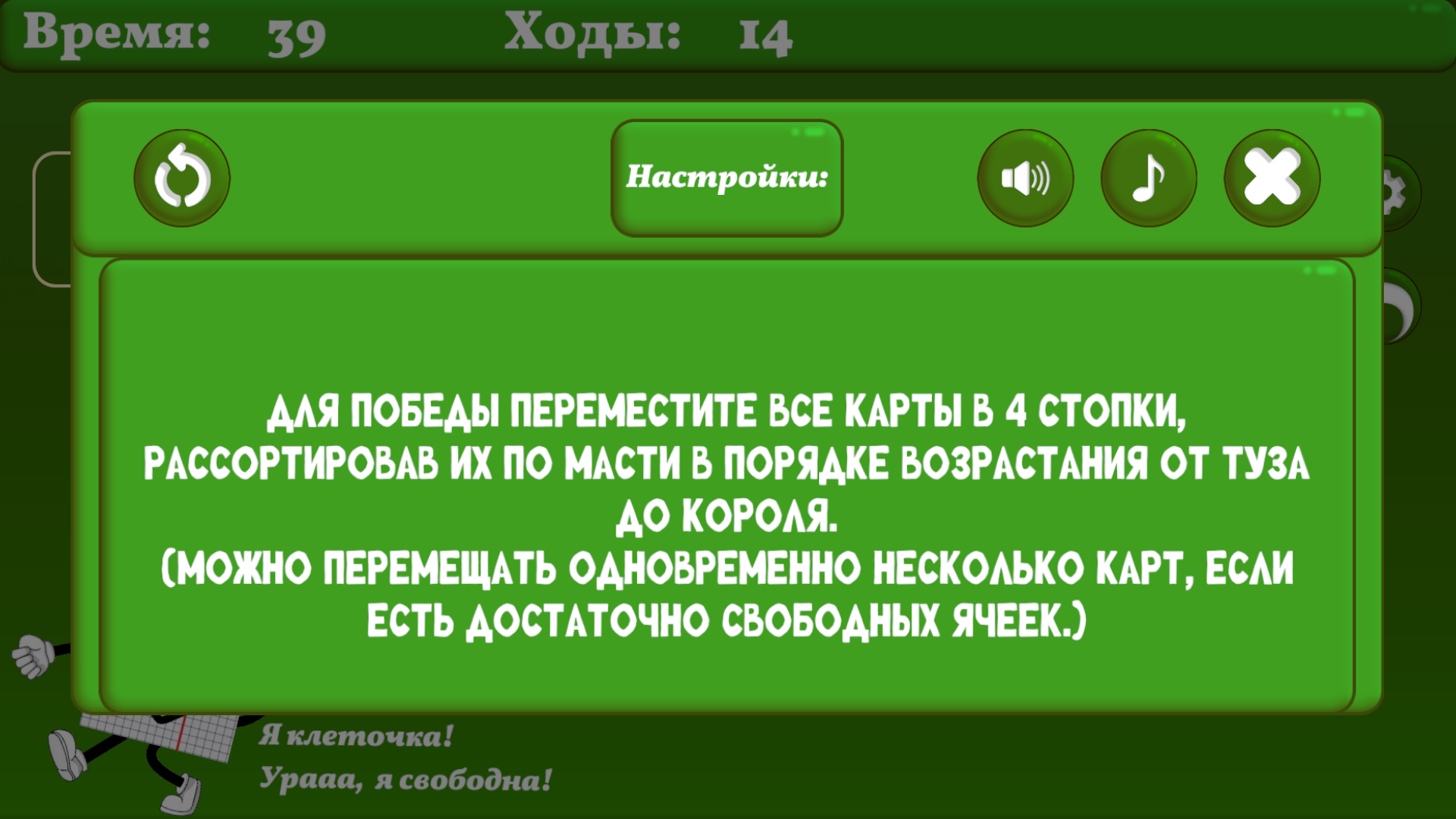 Время: 39 Ходы: 14

Настройки:

ДЛЯ ПОБЕДЫ ПЕРЕМЕСТИТЕ ВСЕ КАРТЫ В 4 СТОПКИ, РАССОРТИРОВАВ ИХ ПО МАСТИ В ПОРЯДКЕ ВОЗРАСТАНИЯ ОТ ТУЗА ДО КОРОЛЯ.
(МОЖНО ПЕРЕМЕЩАТЬ ОДНОВРЕМЕННО НЕСКОЛЬКО КАРТ, ЕСЛИ ЕСТЬ ДОСТАТОЧНО СВОБОДНЫХ ЯЧЕЕК.)

Я клеточка!
Урааа, я свободна!